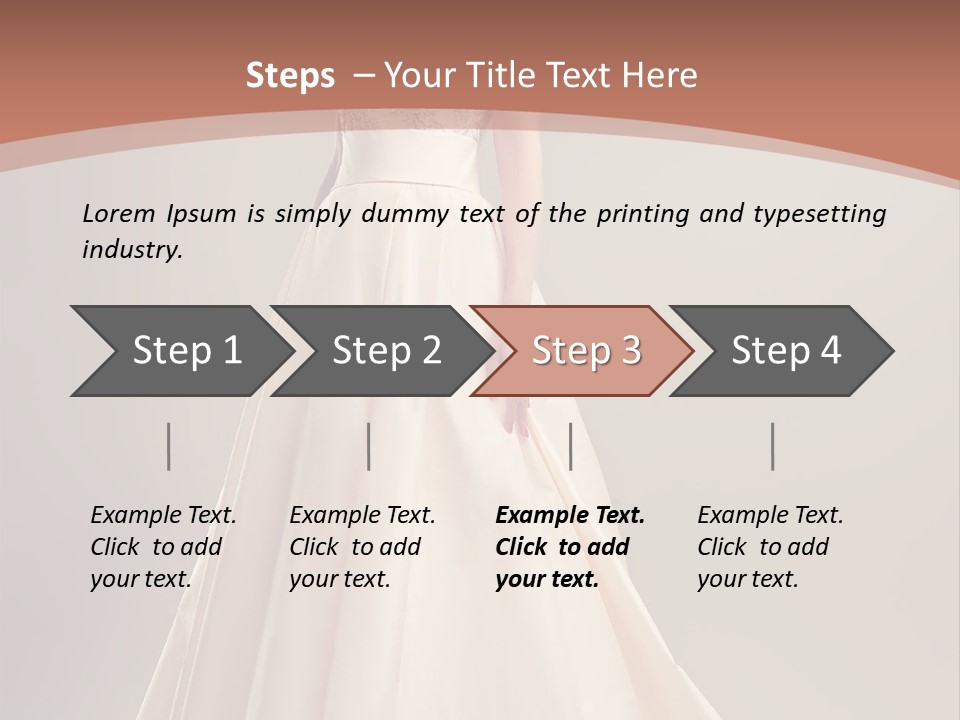 Steps – Your Title Text Here

Lorem Ipsum is simply dummy text of the printing and typesetting industry.

Step 1

Step 2

Step 3

Step 4

Example Text. Click to add your text.

Example Text. Click to add your text.

Example Text. Click to add your text.

Example Text. Click to add your text.